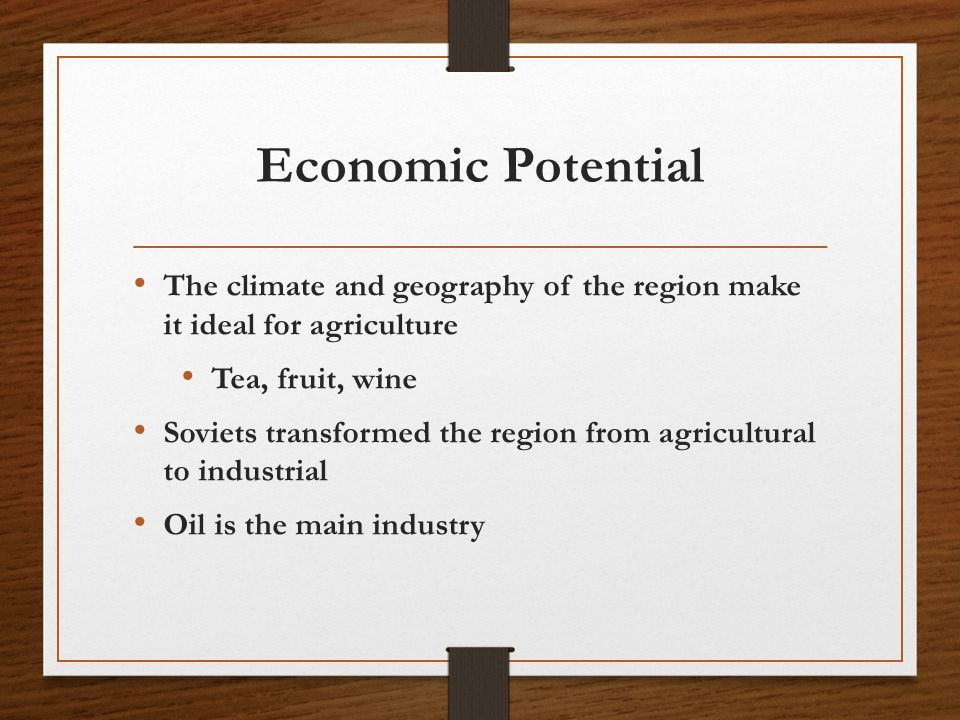 Economic Potential

• The climate and geography of the region make it ideal for agriculture
  • Tea, fruit, wine
• Soviets transformed the region from agricultural to industrial
• Oil is the main industry